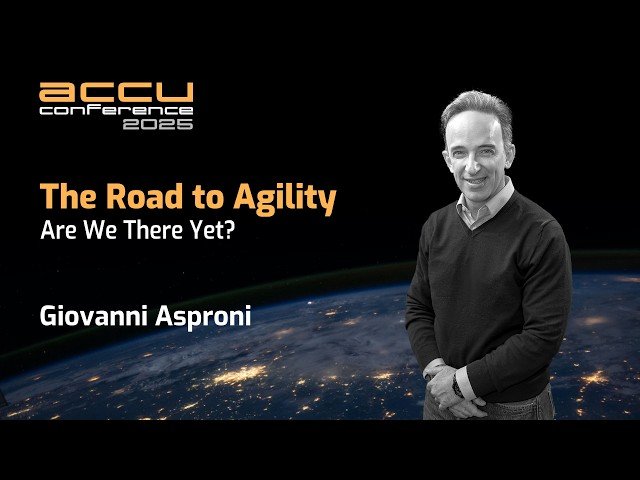 accu
conference
2025

The Road to Agility
Are We There Yet?

Giovanni Asproni